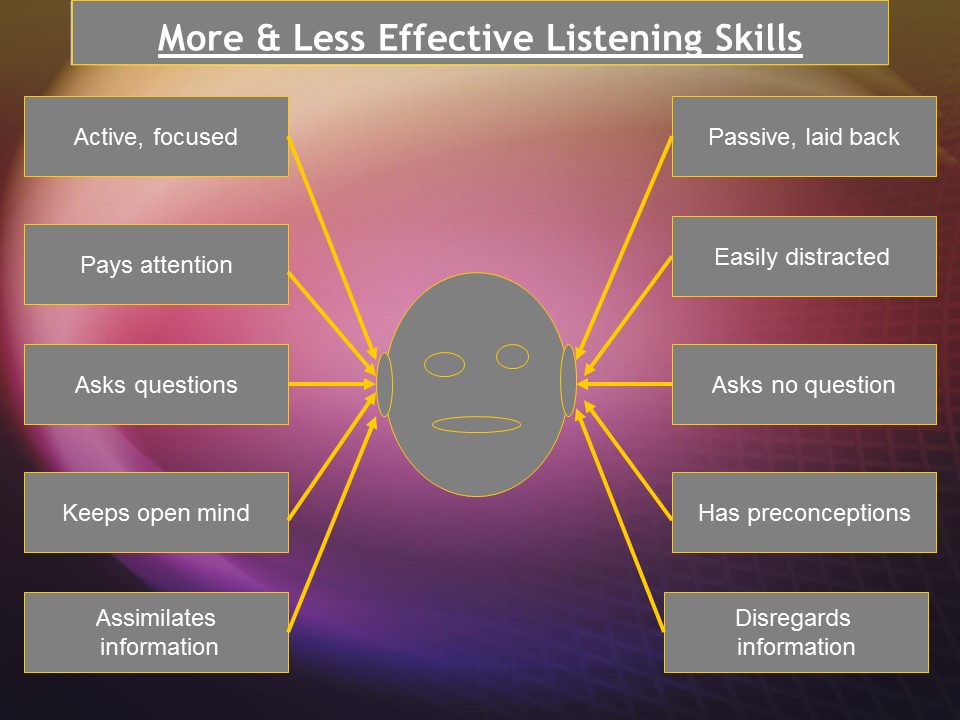 More & Less Effective Listening Skills

Active, focused

Pays attention

Asks questions

Keeps open mind

Assimilates information

Passive, laid back

Easily distracted

Asks no question

Has preconceptions

Disregards information